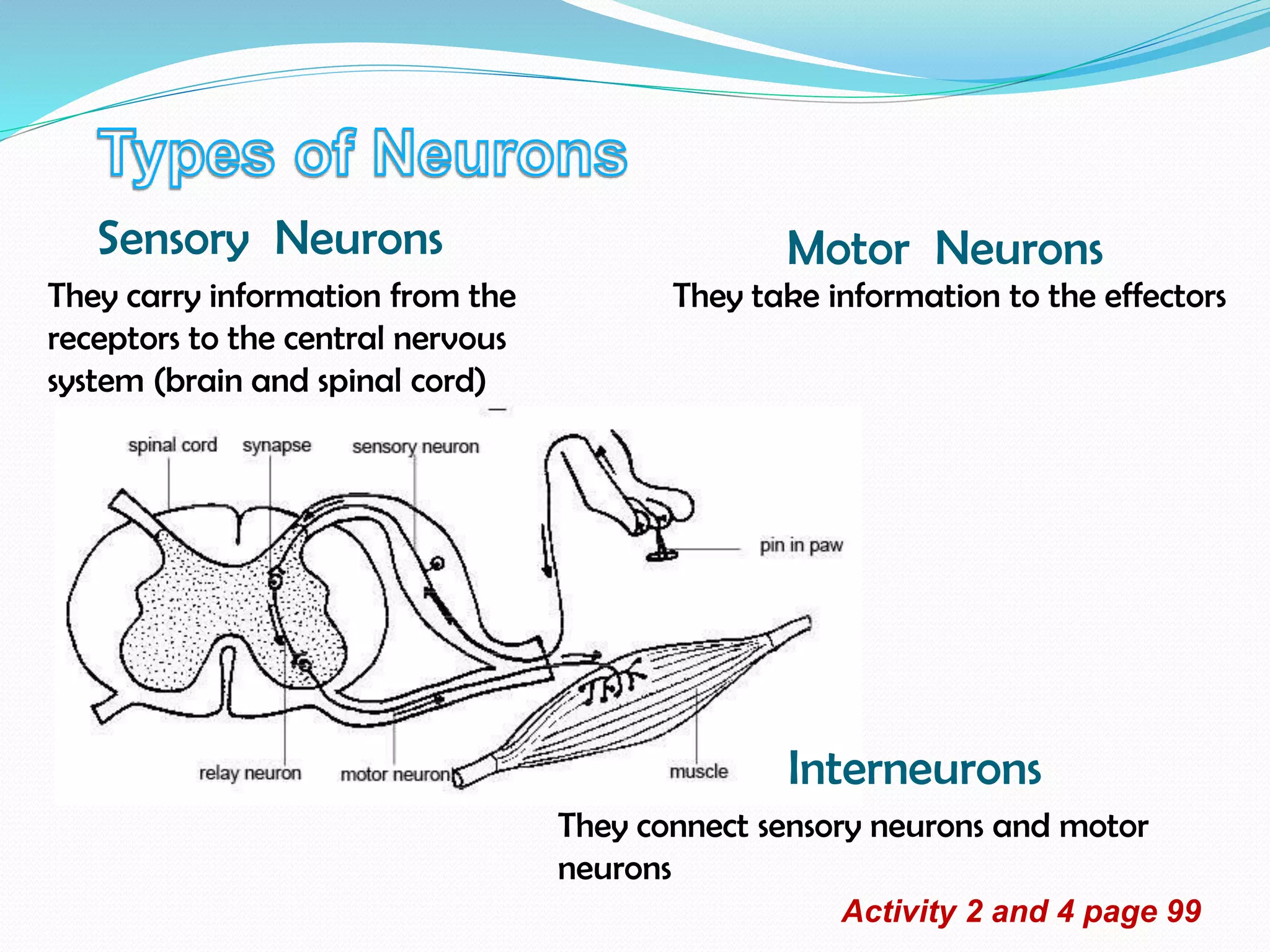 Types of Neurons

Sensory Neurons

They carry information from the receptors to the central nervous system (brain and spinal cord)

Motor Neurons

They take information to the effectors

spinal cord

synapse

sensory neuron

pin in paw

relay neuron

motor neuron

muscle

Interneurons

They connect sensory neurons and motor neurons

Activity 2 and 4 page 99